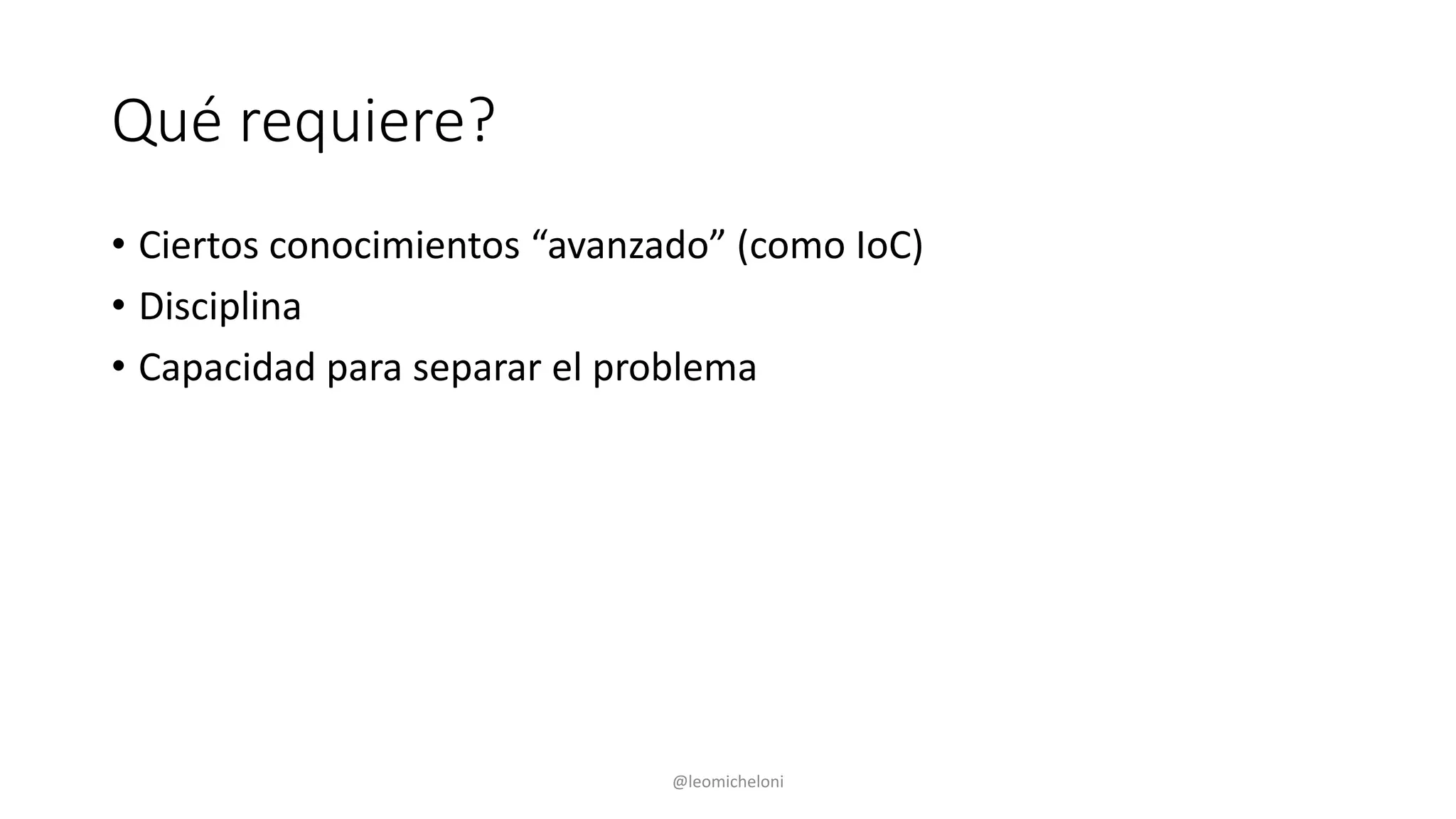 Qué requiere?

• Ciertos conocimientos “avanzado” (como IoC)
• Disciplina
• Capacidad para separar el problema

@leomicheloni